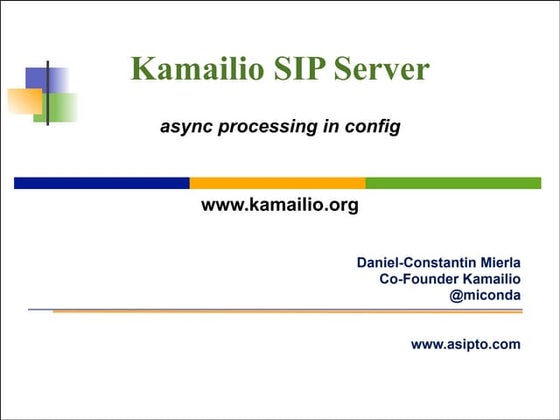 Kamailio SIP Server

async processing in config

www.kamailio.org

Daniel-Constantin Mierla
Co-Founder Kamailio
@miconda

www.asipto.com